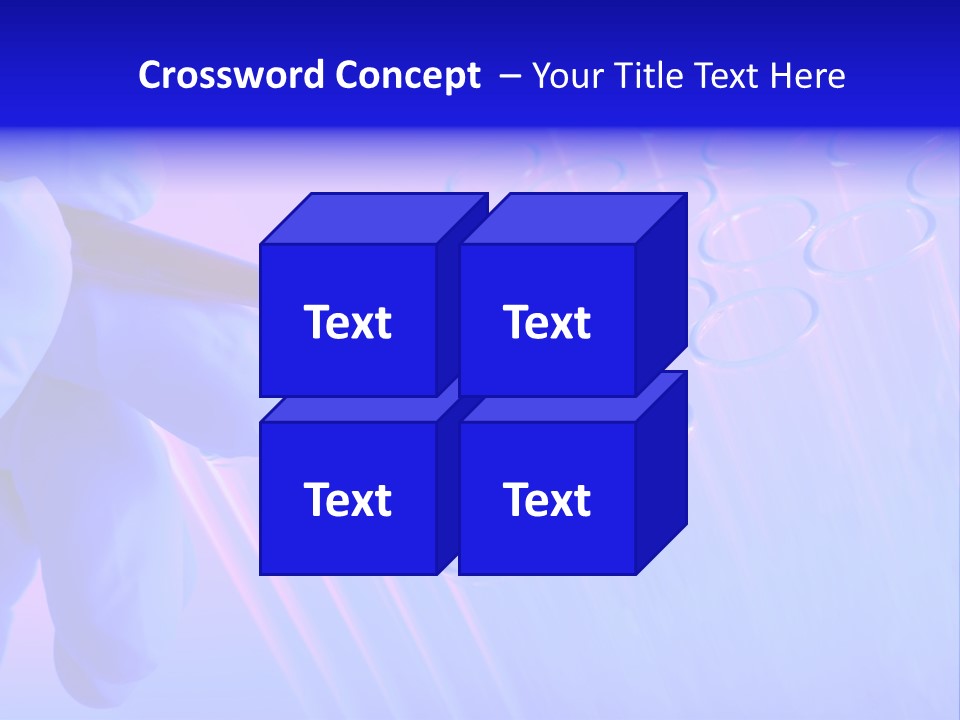 Crossword Concept – Your Title Text Here

Text

Text

Text

Text